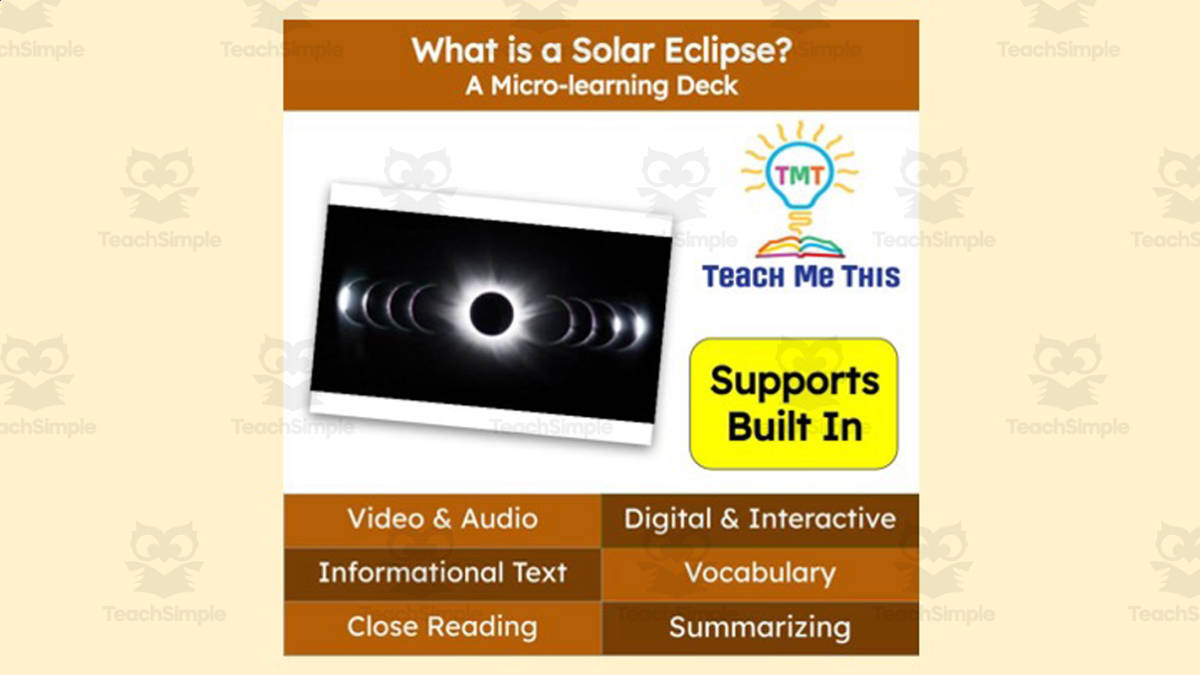 What is a Solar Eclipse?
A Micro-learning Deck

TMT
Teach Me This

Supports Built In

| Video & Audio | Digital & Interactive |
|---|---|
| Informational Text | Vocabulary |
| Close Reading | Summarizing |

TeachSimple